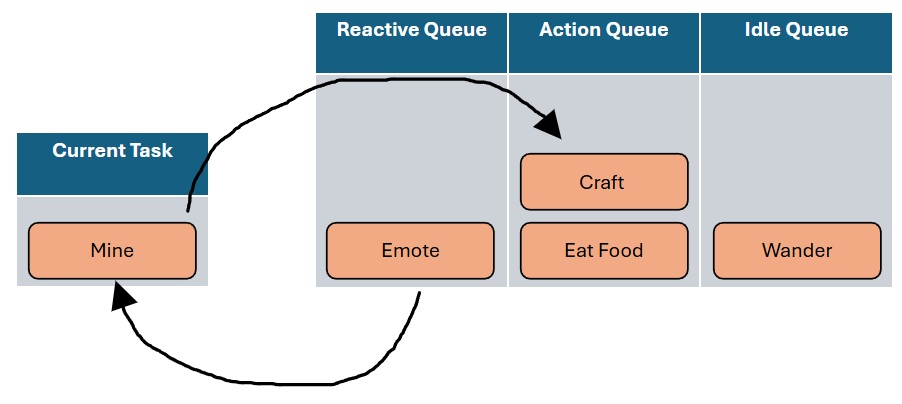 Current Task

Mine

Reactive Queue

Emote

Action Queue

Craft

Eat Food

Idle Queue

Wander